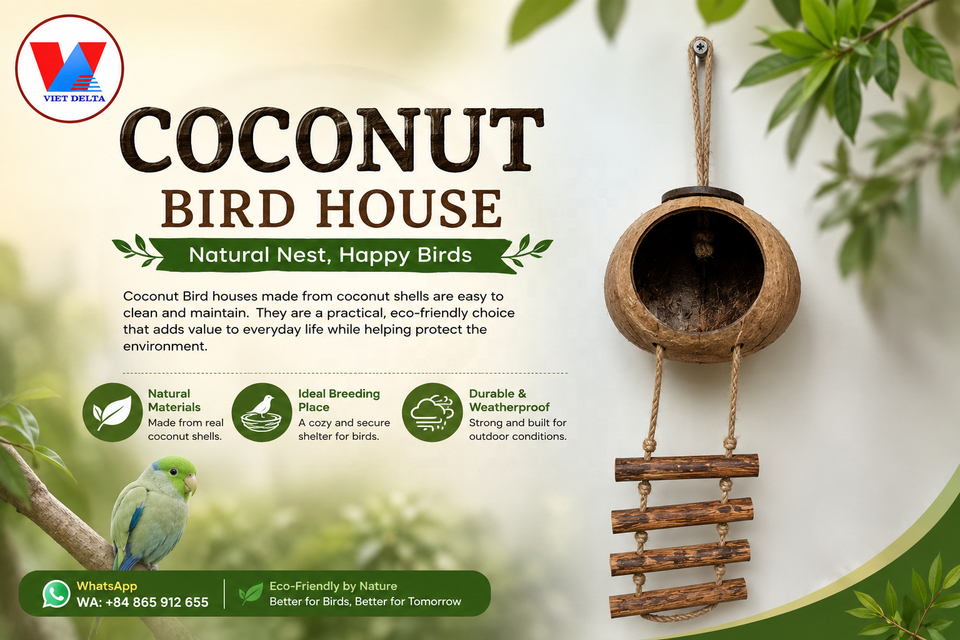 VIET DELTA

COCONUT
BIRD HOUSE

Natural Nest, Happy Birds

Coconut Bird houses made from coconut shells are easy to clean and maintain. They are a practical, eco-friendly choice that adds value to everyday life while helping protect the environment.

Natural Materials
Made from real coconut shells.

Ideal Breeding Place
A cozy and secure shelter for birds.

Durable & Weatherproof
Strong and built for outdoor conditions.

WhatsApp
WA: +84 865 912 655

Eco-Friendly by Nature
Better for Birds, Better for Tomorrow